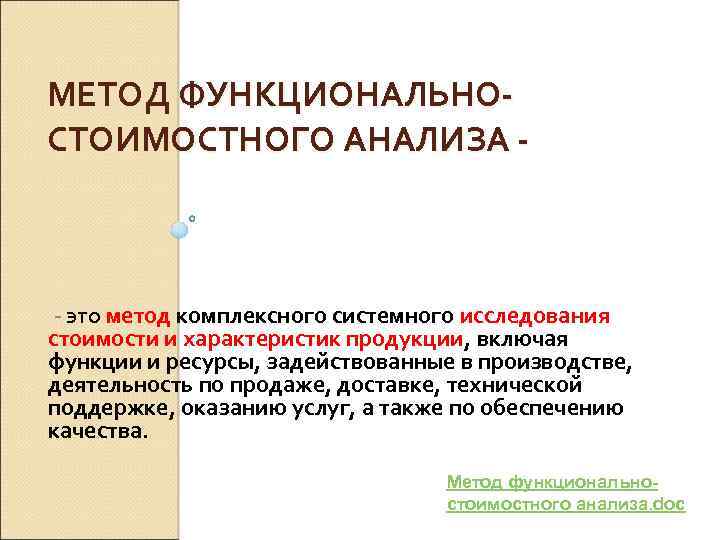 МЕТОД ФУНКЦИОНАЛЬНО-СТОИМОСТНОГО АНАЛИЗА -

- это метод комплексного системного исследования стоимости и характеристик продукции, включая функции и ресурсы, задействованные в производстве, деятельность по продаже, доставке, технической поддержке, оказанию услуг, а также по обеспечению качества.

Метод функционально-стоимостного анализа.doc